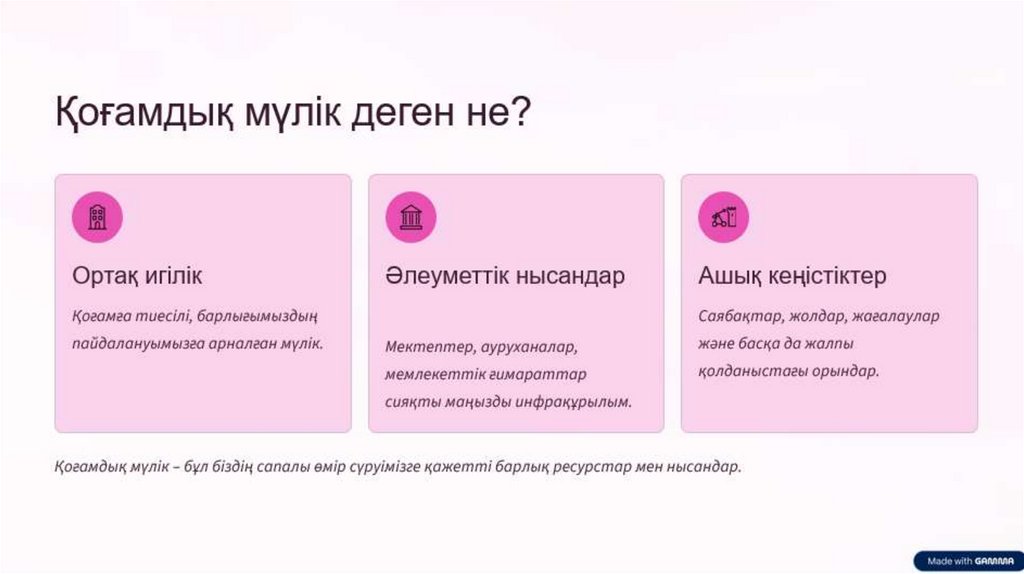 Қоғамдық мүлік деген не?

Ортақ игілік

Қоғамға тиесілі, барлығымыздың пайдалануымызға арналған мүлік.

Әлеуметтік нысандар

Мектептер, ауруханалар, мемлекеттік ғимараттар сияқты маңызды инфрақұрылым.

Ашық кеңістіктер

Саябақтар, жолдар, жағалаулар және басқа да жалпы қолданыстағы орындар.

Қоғамдық мүлік – бұл біздің сапалы өмір сүруімізге қажетті барлық ресурстар мен нысандар.

Made with GAMMA